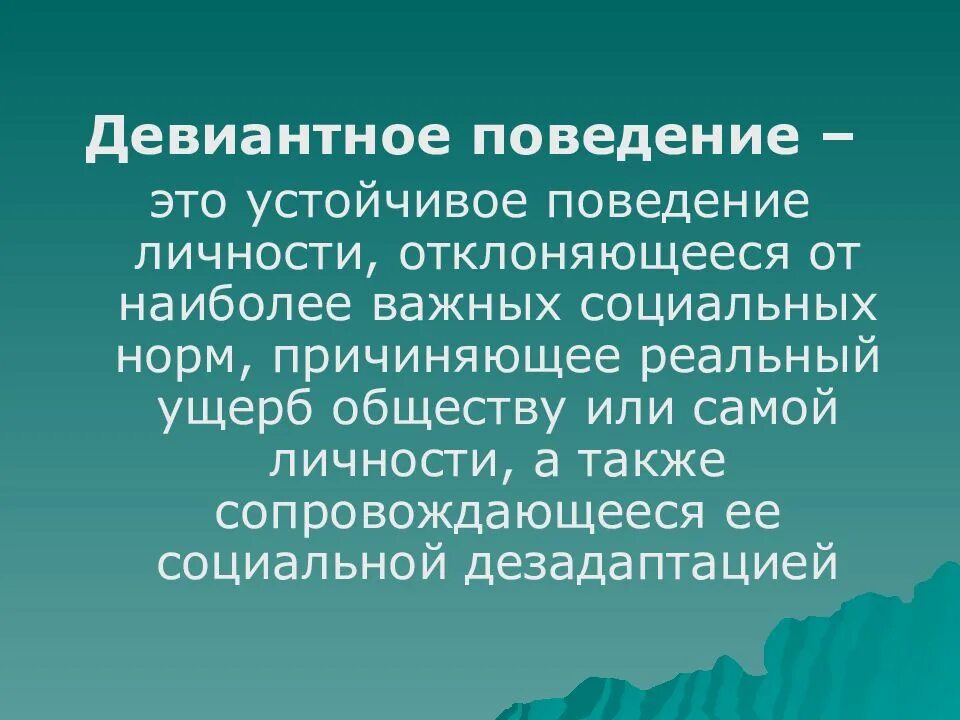 Девиантное поведение – это устойчивое поведение личности, отклоняющееся от наиболее важных социальных норм, причиняющее реальный ущерб обществу или самой личности, а также сопровождающееся ее социальной дезадаптацией